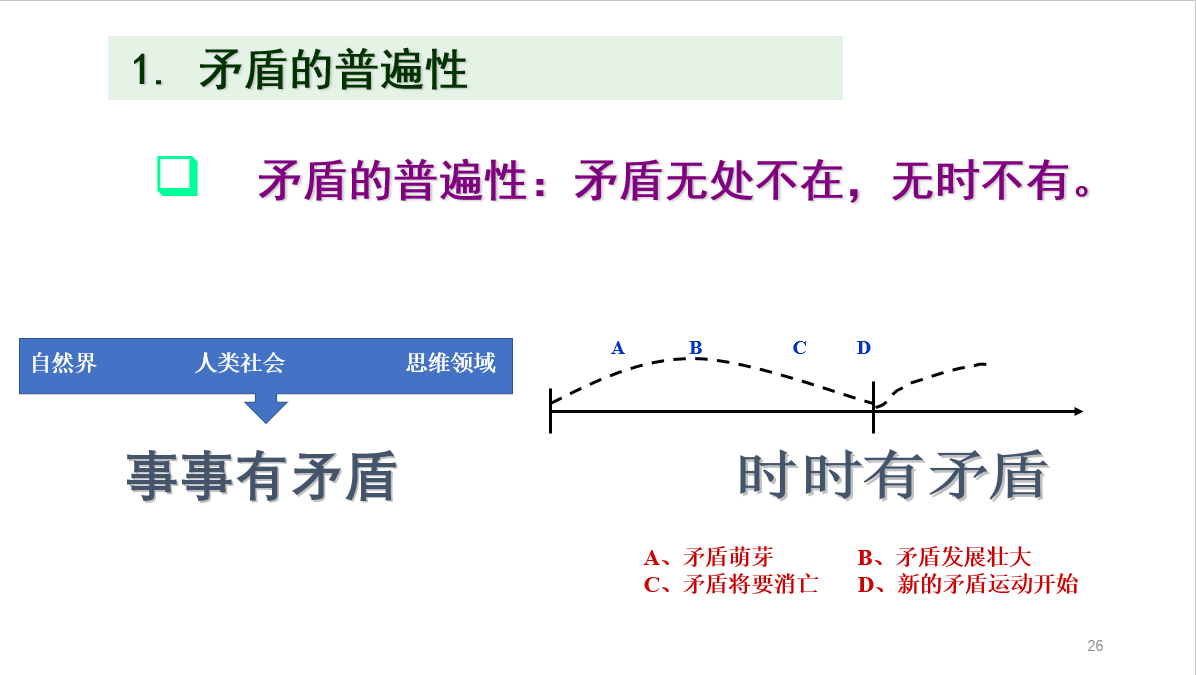 1. 矛盾的普遍性

矛盾的普遍性：矛盾无处不在，无时不有。

自然界　人类社会　思维领域

事事有矛盾

A　B　C　D

时时有矛盾

A、矛盾萌芽　B、矛盾发展壮大
C、矛盾将要消亡　D、新的矛盾运动开始

26